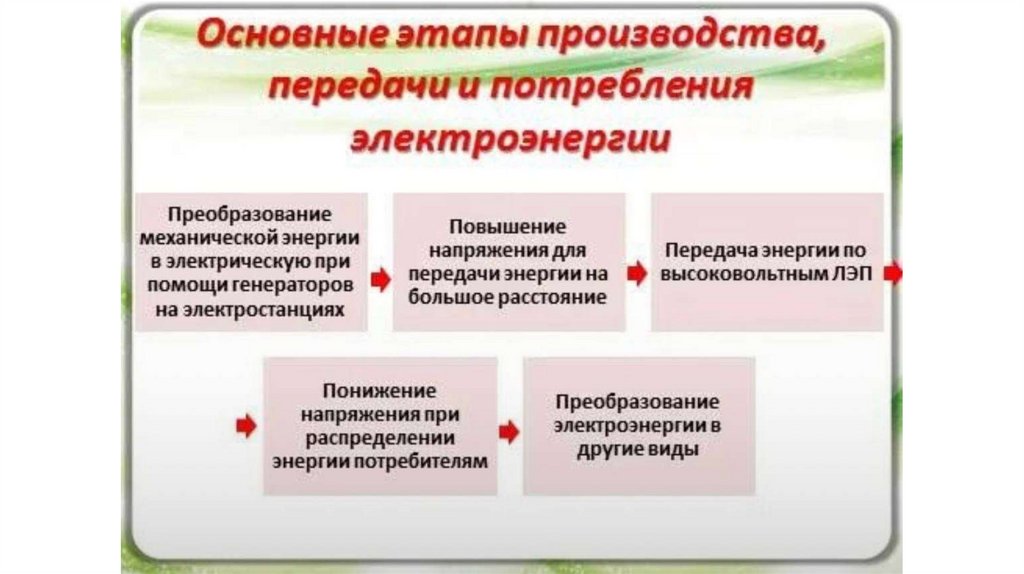 Основные этапы производства, передачи и потребления электроэнергии

Преобразование механической энергии в электрическую при помощи генераторов на электростанциях

Повышение напряжения для передачи энергии на большое расстояние

Передача энергии по высоковольтным ЛЭП

Понижение напряжения при распределении энергии потребителям

Преобразование электроэнергии в другие виды